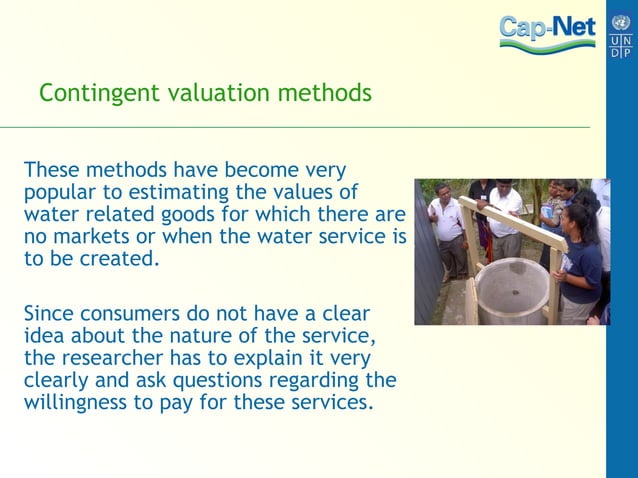 Cap-Net

U N
D P

Contingent valuation methods

These methods have become very popular to estimating the values of water related goods for which there are no markets or when the water service is to be created.

Since consumers do not have a clear idea about the nature of the service, the researcher has to explain it very clearly and ask questions regarding the willingness to pay for these services.